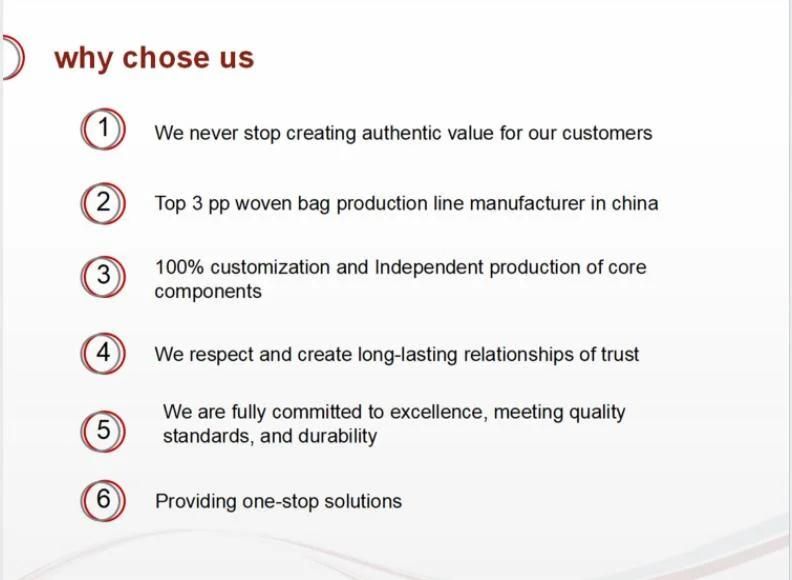 why chose us

1 We never stop creating authentic value for our customers

2 Top 3 pp woven bag production line manufacturer in china

3 100% customization and Independent production of core components

4 We respect and create long-lasting relationships of trust

5 We are fully committed to excellence, meeting quality standards, and durability

6 Providing one-stop solutions